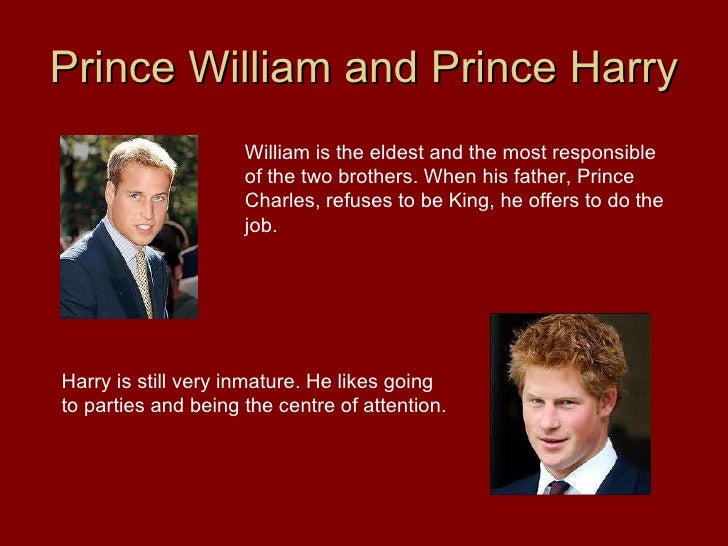 Prince William and Prince Harry

William is the eldest and the most responsible of the two brothers. When his father, Prince Charles, refuses to be King, he offers to do the job.

Harry is still very inmature. He likes going to parties and being the centre of attention.